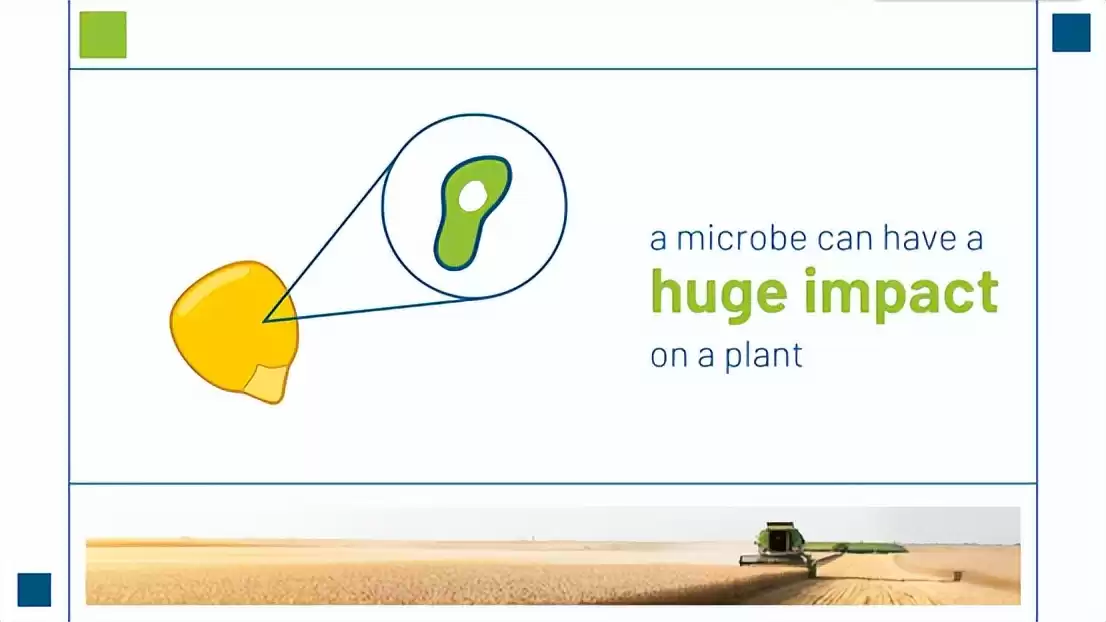 a microbe can have a
huge impact
on a plant